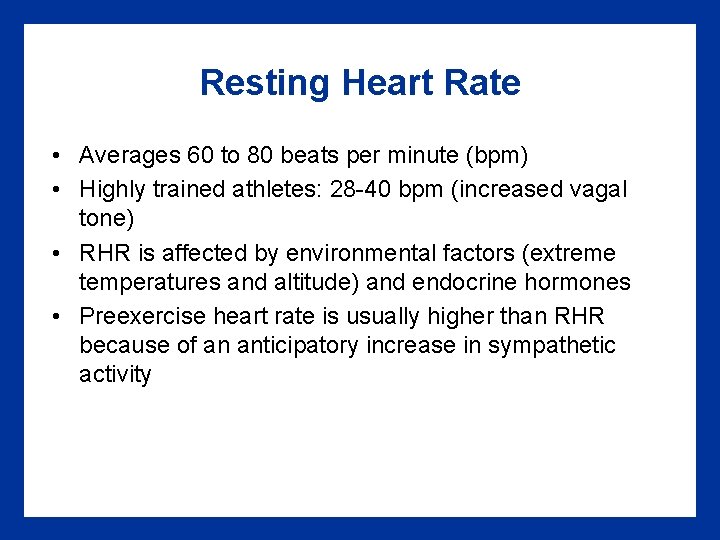 Resting Heart Rate

• Averages 60 to 80 beats per minute (bpm)
• Highly trained athletes: 28-40 bpm (increased vagal tone)
• RHR is affected by environmental factors (extreme temperatures and altitude) and endocrine hormones
• Preexercise heart rate is usually higher than RHR because of an anticipatory increase in sympathetic activity